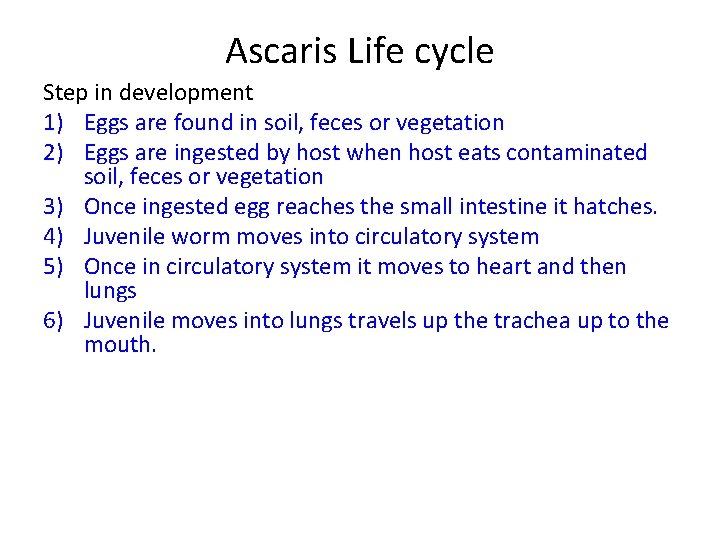 Ascaris Life cycle

Step in development

1) Eggs are found in soil, feces or vegetation
2) Eggs are ingested by host when host eats contaminated soil, feces or vegetation
3) Once ingested egg reaches the small intestine it hatches.
4) Juvenile worm moves into circulatory system
5) Once in circulatory system it moves to heart and then lungs
6) Juvenile moves into lungs travels up the trachea up to the mouth.